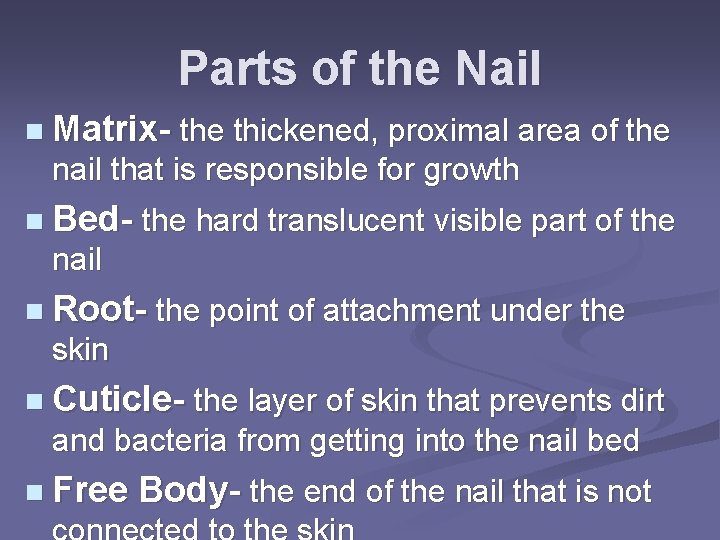 Parts of the Nail

Matrix- the thickened, proximal area of the nail that is responsible for growth

Bed- the hard translucent visible part of the nail

Root- the point of attachment under the skin

Cuticle- the layer of skin that prevents dirt and bacteria from getting into the nail bed

Free Body- the end of the nail that is not connected to the skin